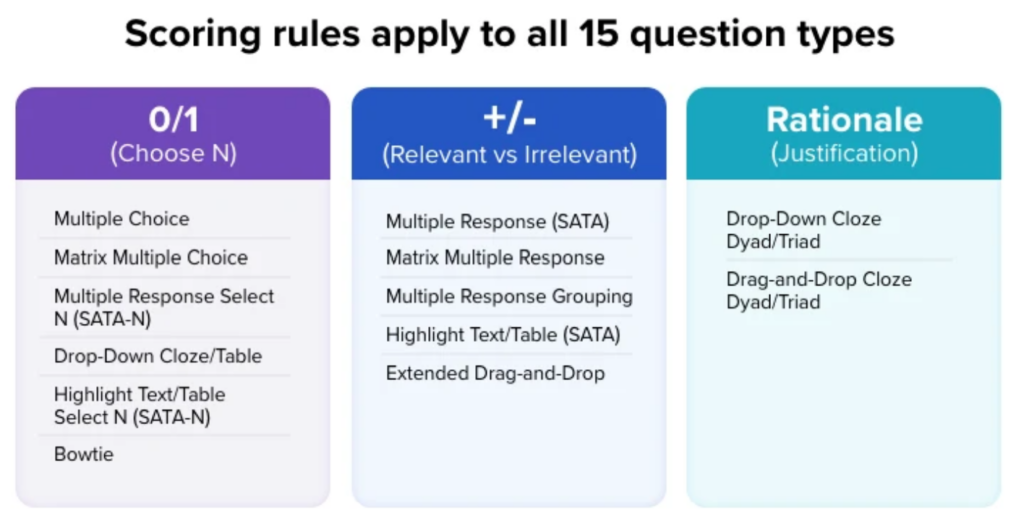 Scoring rules apply to all 15 question types

0/1
(Choose N)

Multiple Choice

Matrix Multiple Choice

Multiple Response Select N (SATA-N)

Drop-Down Cloze/Table

Highlight Text/Table Select N (SATA-N)

Bowtie

+/-
(Relevant vs Irrelevant)

Multiple Response (SATA)

Matrix Multiple Response

Multiple Response Grouping

Highlight Text/Table (SATA)

Extended Drag-and-Drop

Rationale
(Justification)

Drop-Down Cloze Dyad/Triad

Drag-and-Drop Cloze Dyad/Triad